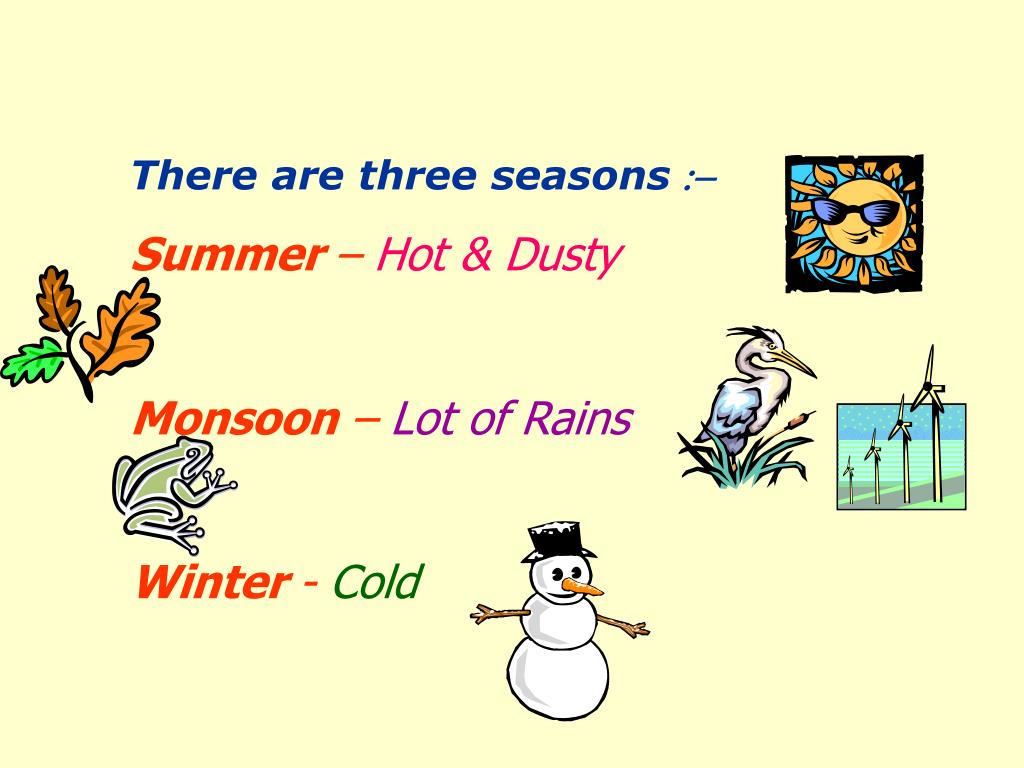 There are three seasons :–

Summer – Hot & Dusty

Monsoon – Lot of Rains

Winter - Cold